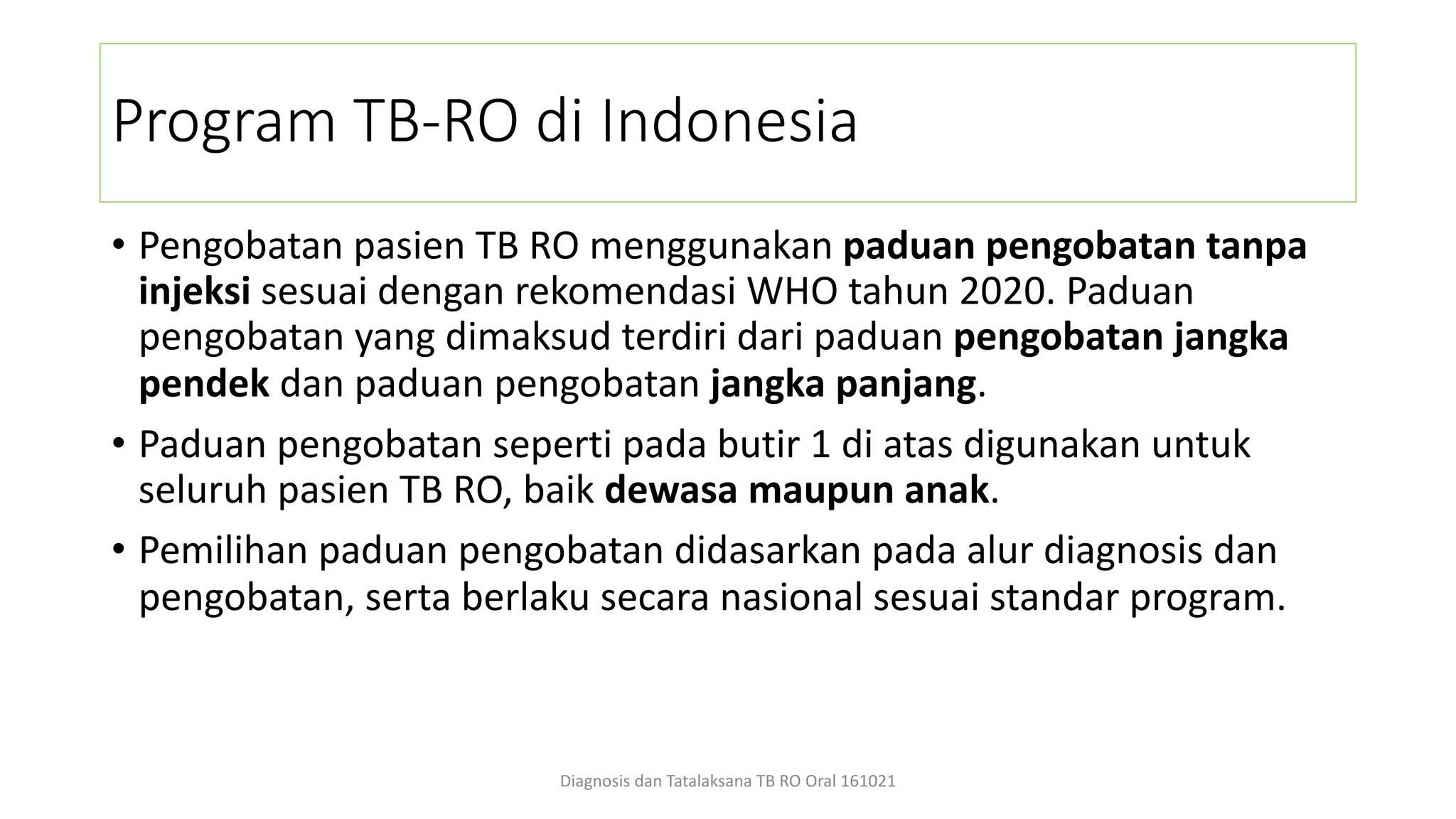 Program TB-RO di Indonesia

• Pengobatan pasien TB RO menggunakan paduan pengobatan tanpa injeksi sesuai dengan rekomendasi WHO tahun 2020. Paduan pengobatan yang dimaksud terdiri dari paduan pengobatan jangka pendek dan paduan pengobatan jangka panjang.

• Paduan pengobatan seperti pada butir 1 di atas digunakan untuk seluruh pasien TB RO, baik dewasa maupun anak.

• Pemilihan paduan pengobatan didasarkan pada alur diagnosis dan pengobatan, serta berlaku secara nasional sesuai standar program.

Diagnosis dan Tatalaksana TB RO Oral 161021